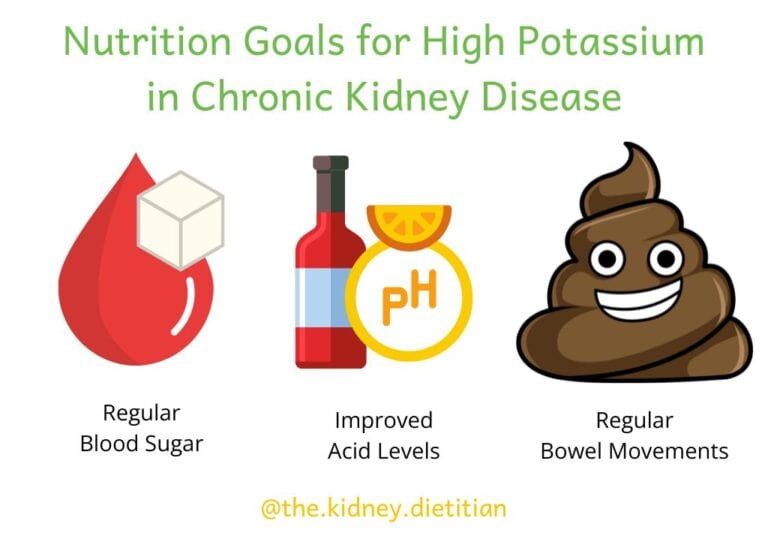 Nutrition Goals for High Potassium in Chronic Kidney Disease

pH

Regular
Blood Sugar

Improved
Acid Levels

Regular
Bowel Movements

@the.kidney.dietitian